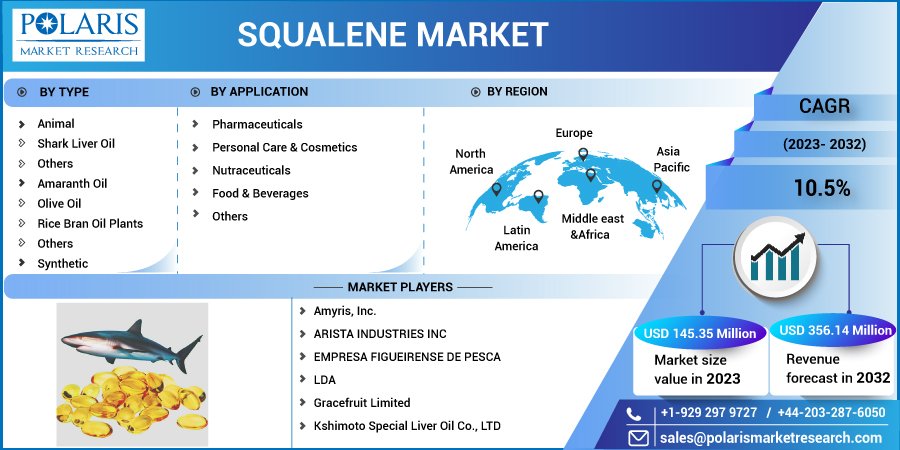 POLARIS
MARKET RESEARCH

SQUALENE MARKET

BY TYPE

Animal
Shark Liver Oil
Others
Amaranth Oil
Olive Oil
Rice Bran Oil Plants
Others
Synthetic

BY APPLICATION

Pharmaceuticals
Personal Care & Cosmetics
Nutraceuticals
Food & Beverages
Others

BY REGION

North America
Europe
Asia Pacific
Latin America
Middle east &Africa

CAGR
(2023- 2032)
10.5%

MARKET PLAYERS

Amyris, Inc.
ARISTA INDUSTRIES INC
EMPRESA FIGUEIRENSE DE PESCA
LDA
Gracefruit Limited
Kshimoto Special Liver Oil Co., LTD

USD 145.35 Million
Market size value in 2023

USD 356.14 Million
Revenue forecast in 2032

+1-929 297 9727 / +44-203-287-6050
sales@polarismarketresearch.com